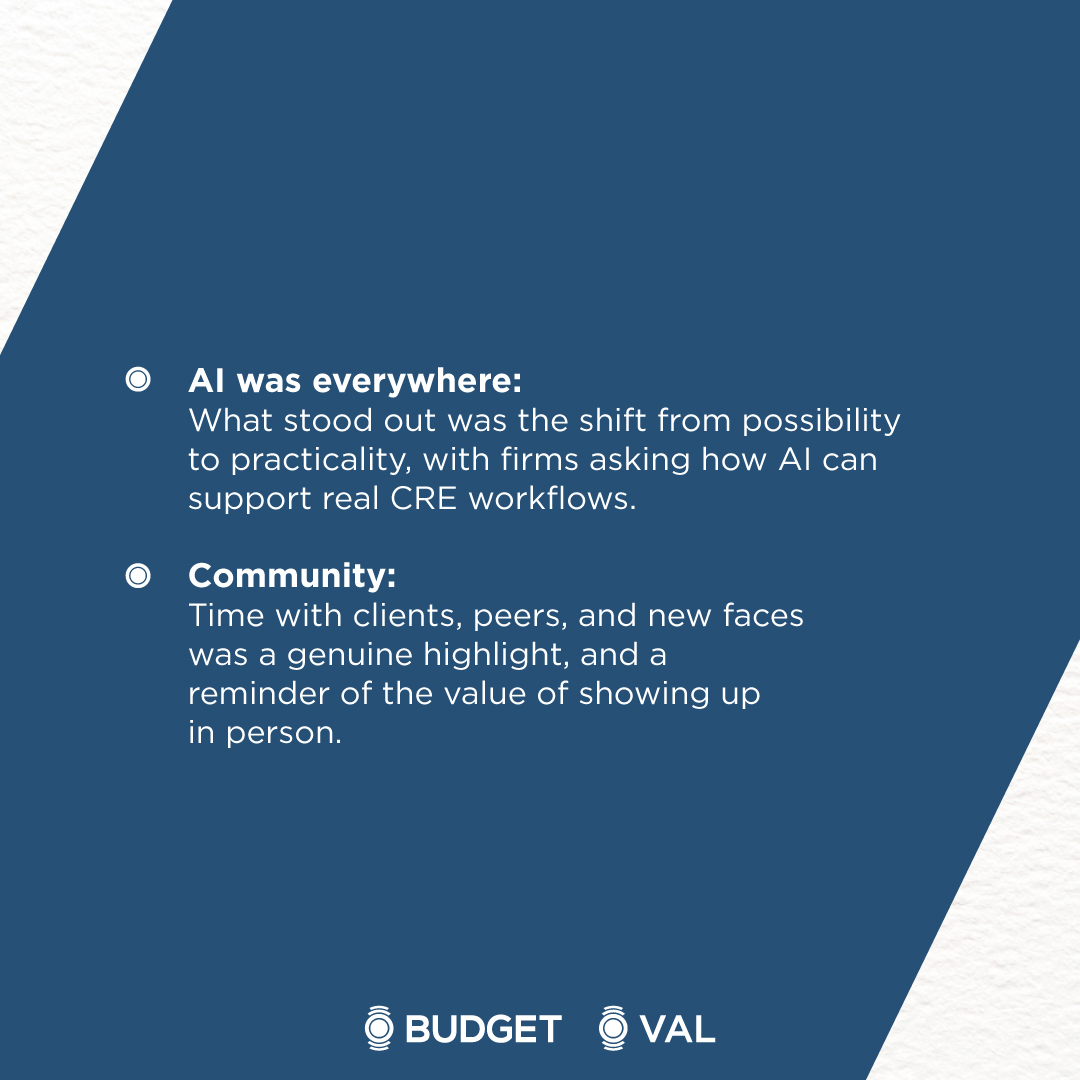 AI was everywhere:
What stood out was the shift from possibility to practicality, with firms asking how AI can support real CRE workflows.

Community:
Time with clients, peers, and new faces was a genuine highlight, and a reminder of the value of showing up in person.

BUDGET VAL